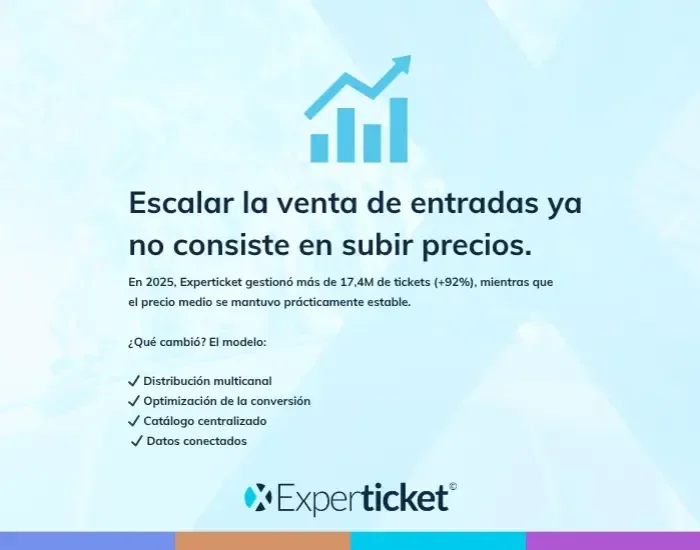 Escalar la venta de entradas ya no consiste en subir precios.

En 2025, Experticket gestionó más de 17,4M de tickets (+92%), mientras que el precio medio se mantuvo prácticamente estable.

¿Qué cambió? El modelo:

✓ Distribución multicanal
✓ Optimización de la conversión
✓ Catálogo centralizado
✓ Datos conectados

Experticket©